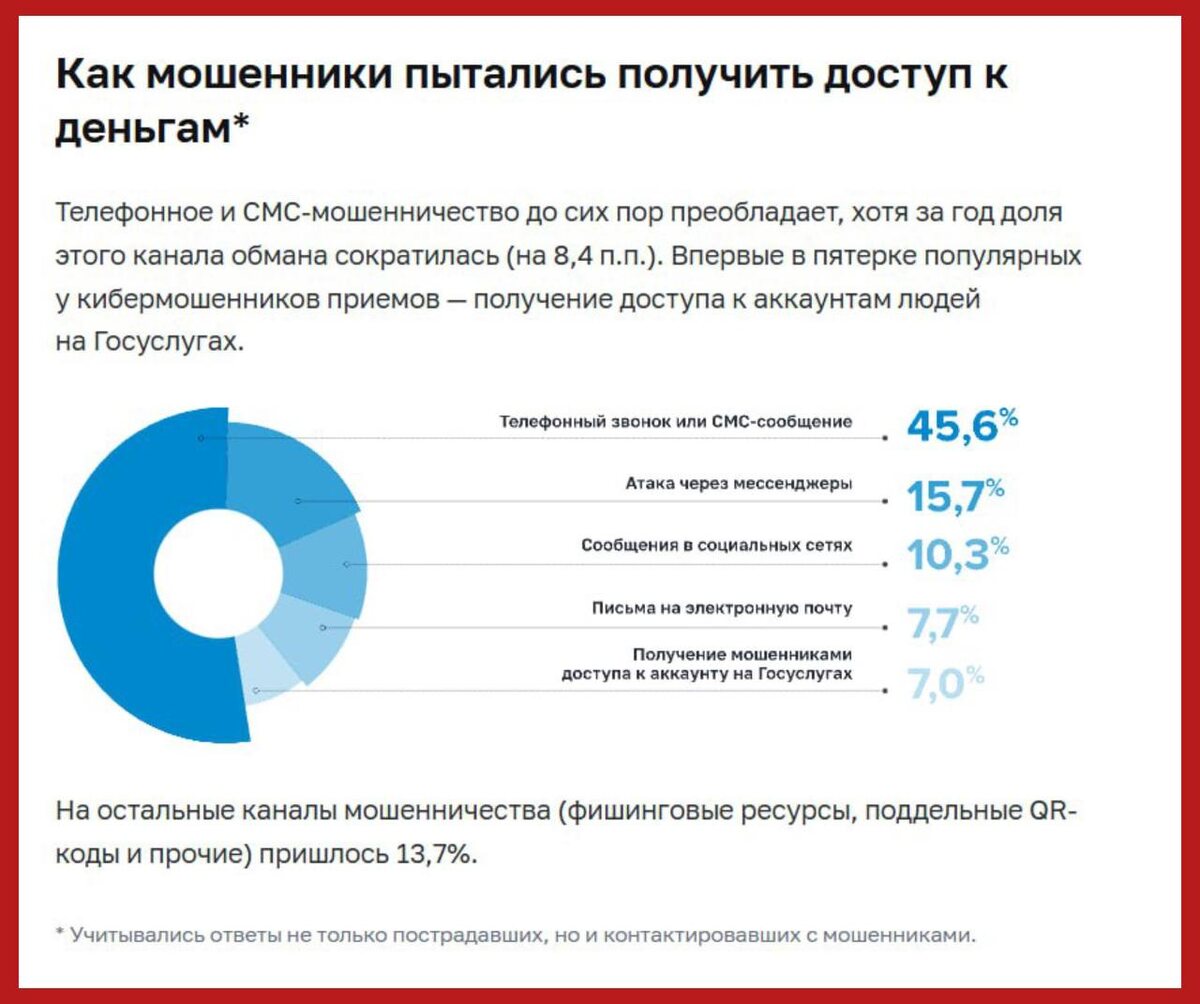 Как мошенники пытались получить доступ к деньгам*

Телефонное и СМС-мошенничество до сих пор преобладает, хотя за год доля этого канала обмана сократилась (на 8,4 п.п.). Впервые в пятерке популярных у кибермошенников приемов — получение доступа к аккаунтам людей на Госуслугах.

Телефонный звонок или СМС-сообщение 45,6%

Атака через мессенджеры 15,7%

Сообщения в социальных сетях 10,3%

Письма на электронную почту 7,7%

Получение мошенниками доступа к аккаунту на Госуслугах 7,0%

На остальные каналы мошенничества (фишинговые ресурсы, поддельные QR-коды и прочие) пришлось 13,7%.

* Учитывались ответы не только пострадавших, но и контактировавших с мошенниками.